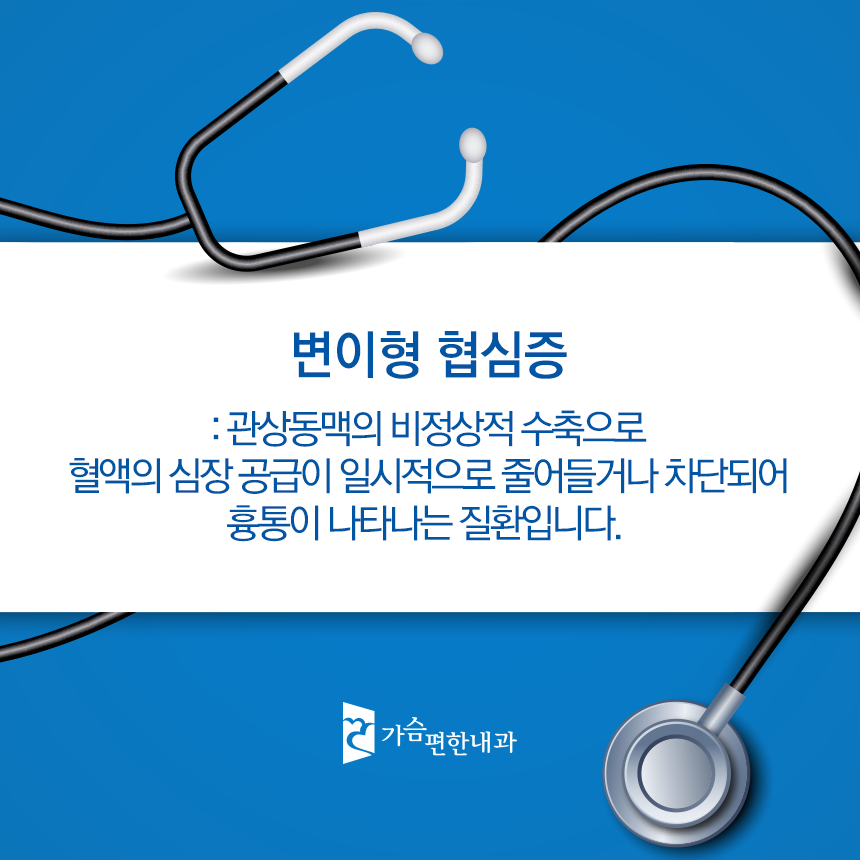 변이형 협심증

: 관상동맥의 비정상적 수축으로
혈액의 심장 공급이 일시적으로 줄어들거나 차단되어
흉통이 나타나는 질환입니다.

가슴편한내과